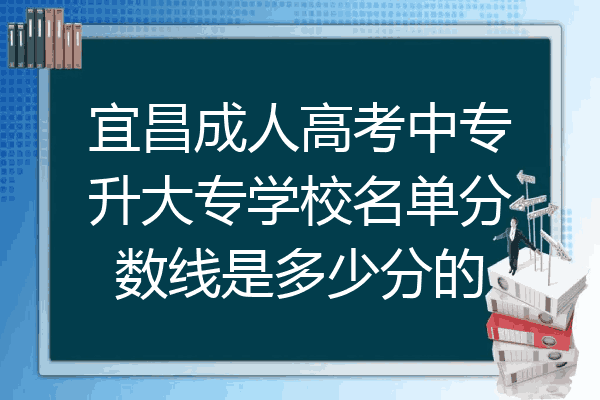 宜昌成人高考中专升大专学校名单分数线是多少分的